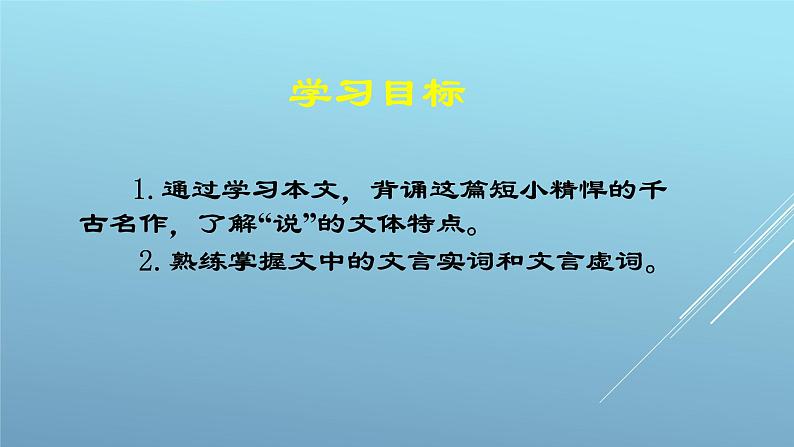 学习目标

1. 通过学习本文，背诵这篇短小精悍的千古名作，了解“说”的文体特点。

2. 熟练掌握文中的文言实词和文言虚词。